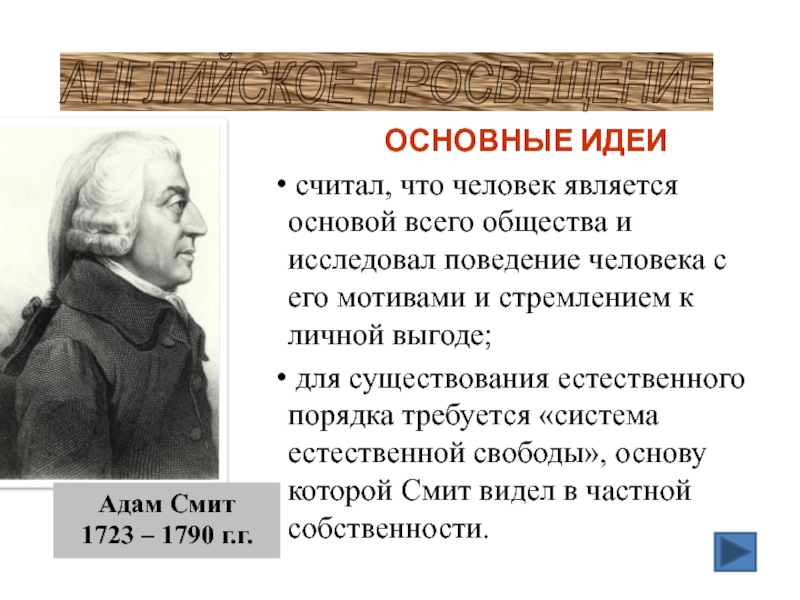 АНГЛИЙСКОЕ ПРОСВЕЩЕНИЕ

ОСНОВНЫЕ ИДЕИ

• считал, что человек является основой всего общества и исследовал поведение человека с его мотивами и стремлением к личной выгоде;

• для существования естественного порядка требуется «система естественной свободы», основу которой Смит видел в частной собственности.

Адам Смит
1723 – 1790 г.г.